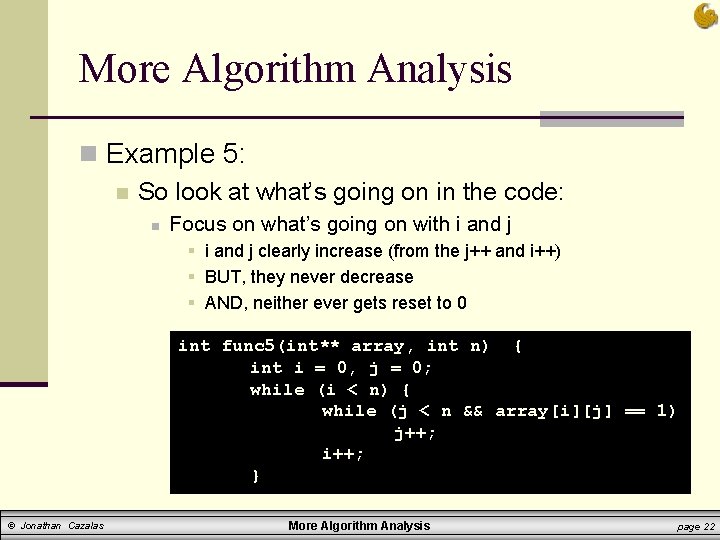 More Algorithm Analysis

Example 5:

So look at what's going on in the code:

Focus on what's going on with i and j

i and j clearly increase (from the j++ and i++)

BUT, they never decrease

AND, neither ever gets reset to 0

int func5(int** array, int n) {
int i = 0, j = 0;
while (i < n) {
while (j < n && array[i][j] == 1)
j++;
i++;
}

© Jonathan Cazalas

More Algorithm Analysis

page 22